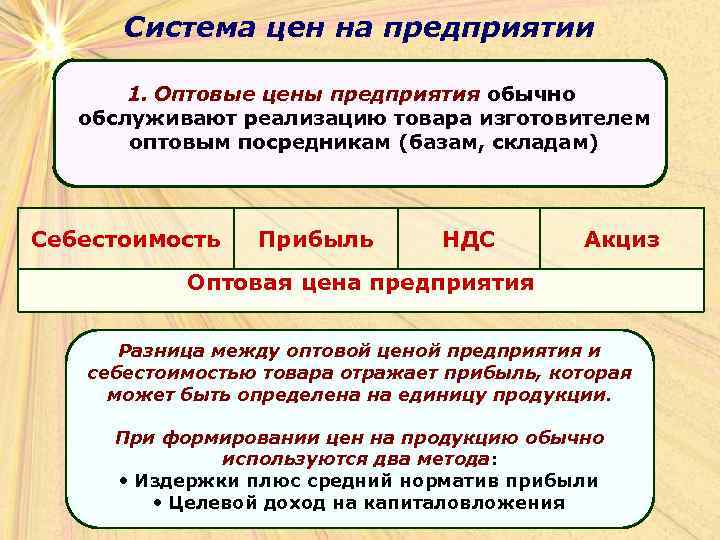 Система цен на предприятии

1. Оптовые цены предприятия обычно обслуживают реализацию товара изготовителем оптовым посредникам (базам, складам)

| Себестоимость | Прибыль | НДС | Акциз |
|---|---|---|---|
| Оптовая цена предприятия | | | |

Разница между оптовой ценой предприятия и себестоимостью товара отражает прибыль, которая может быть определена на единицу продукции.

При формировании цен на продукцию обычно используются два метода:
• Издержки плюс средний норматив прибыли
• Целевой доход на капиталовложения